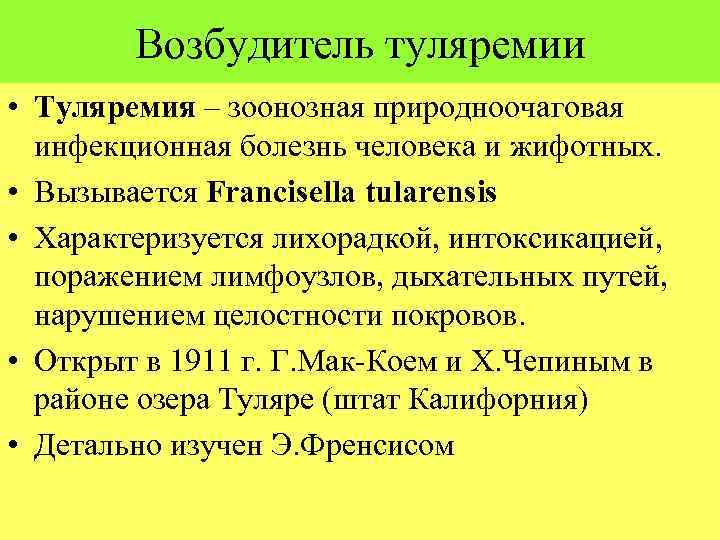 Возбудитель туляремии

• Туляремия – зоонозная природноочаговая инфекционная болезнь человека и жифотных.
• Вызывается Francisella tularensis
• Характеризуется лихорадкой, интоксикацией, поражением лимфоузлов, дыхательных путей, нарушением целостности покровов.
• Открыт в 1911 г. Г.Мак-Коем и Х.Чепиным в районе озера Туляре (штат Калифорния)
• Детально изучен Э.Френсисом